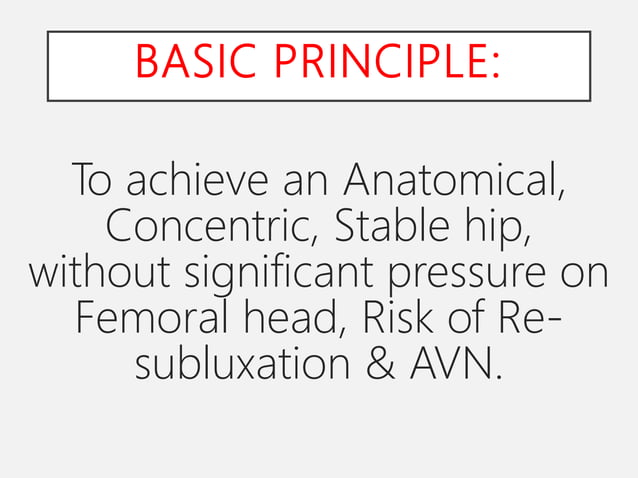 BASIC PRINCIPLE:

To achieve an Anatomical, Concentric, Stable hip, without significant pressure on Femoral head, Risk of Re-subluxation & AVN.